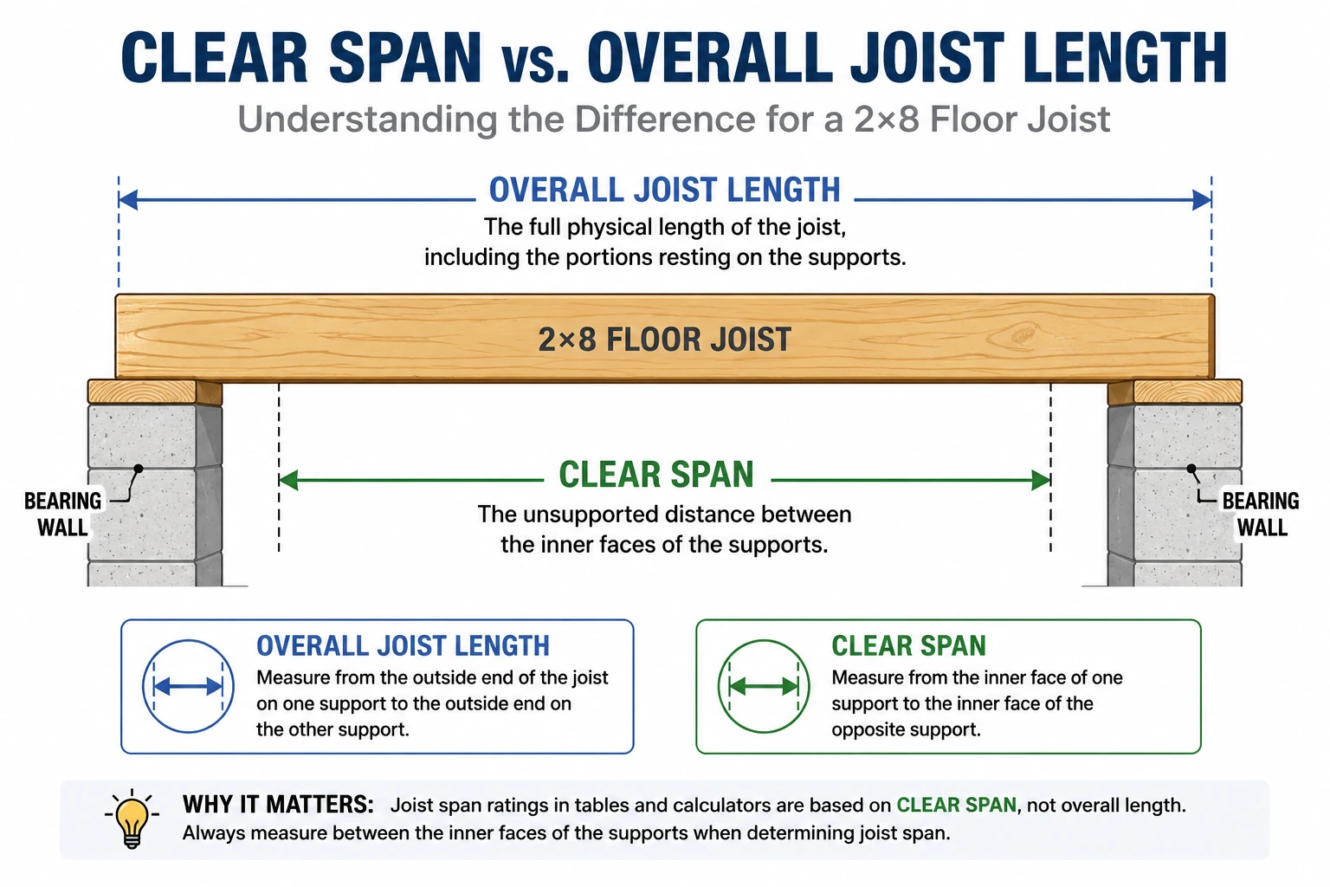 CLEAR SPAN vs. OVERALL JOIST LENGTH

Understanding the Difference for a 2×8 Floor Joist

OVERALL JOIST LENGTH

The full physical length of the joist, including the portions resting on the supports.

2×8 FLOOR JOIST

BEARING WALL

CLEAR SPAN

The unsupported distance between the inner faces of the supports.

BEARING WALL

OVERALL JOIST LENGTH

Measure from the outside end of the joist on one support to the outside end on the other support.

CLEAR SPAN

Measure from the inner face of one support to the inner face of the opposite support.

WHY IT MATTERS: Joist span ratings in tables and calculators are based on CLEAR SPAN, not overall length. Always measure between the inner faces of the supports when determining joist span.